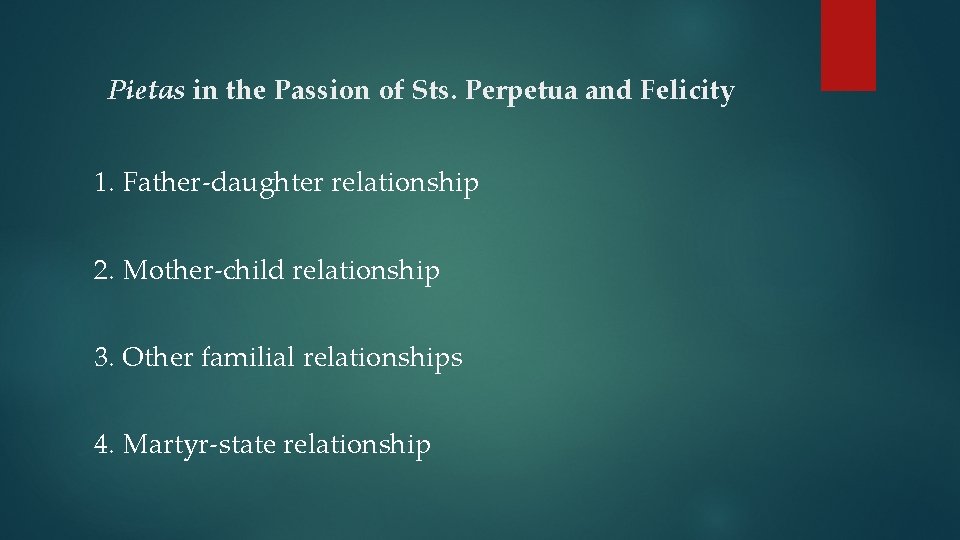 Pietas in the Passion of Sts. Perpetua and Felicity

1. Father-daughter relationship

2. Mother-child relationship

3. Other familial relationships

4. Martyr-state relationship